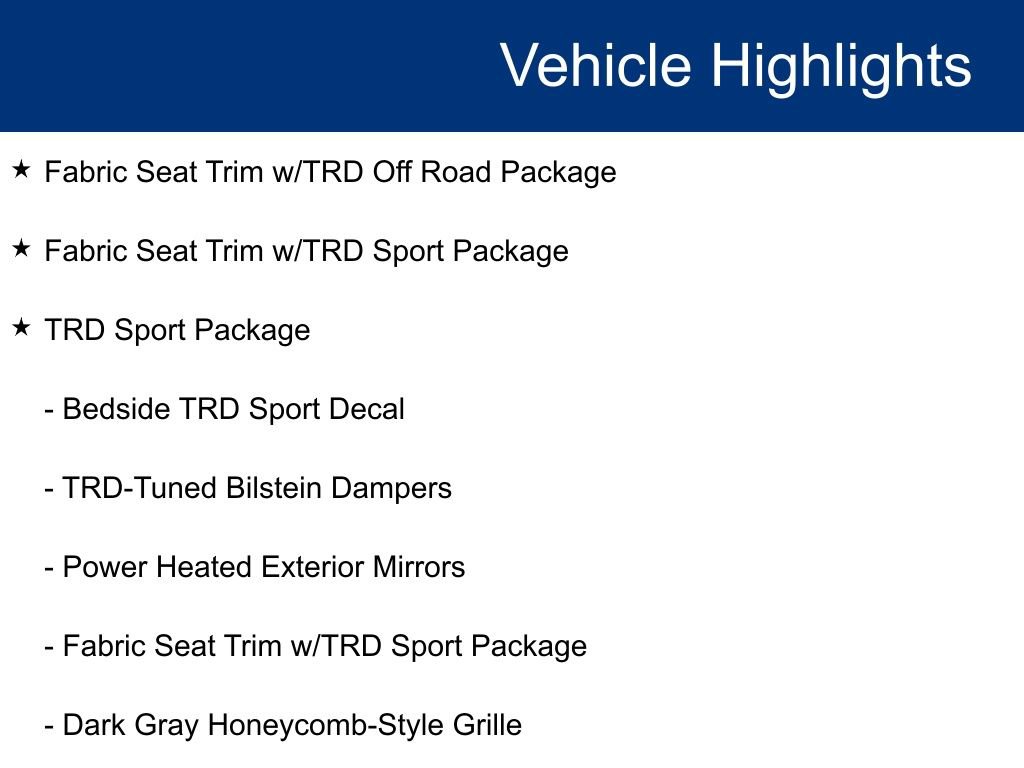 Vehicle Highlights

★ Fabric Seat Trim w/TRD Off Road Package

★ Fabric Seat Trim w/TRD Sport Package

★ TRD Sport Package

- Bedside TRD Sport Decal

- TRD-Tuned Bilstein Dampers

- Power Heated Exterior Mirrors

- Fabric Seat Trim w/TRD Sport Package

- Dark Gray Honeycomb-Style Grille